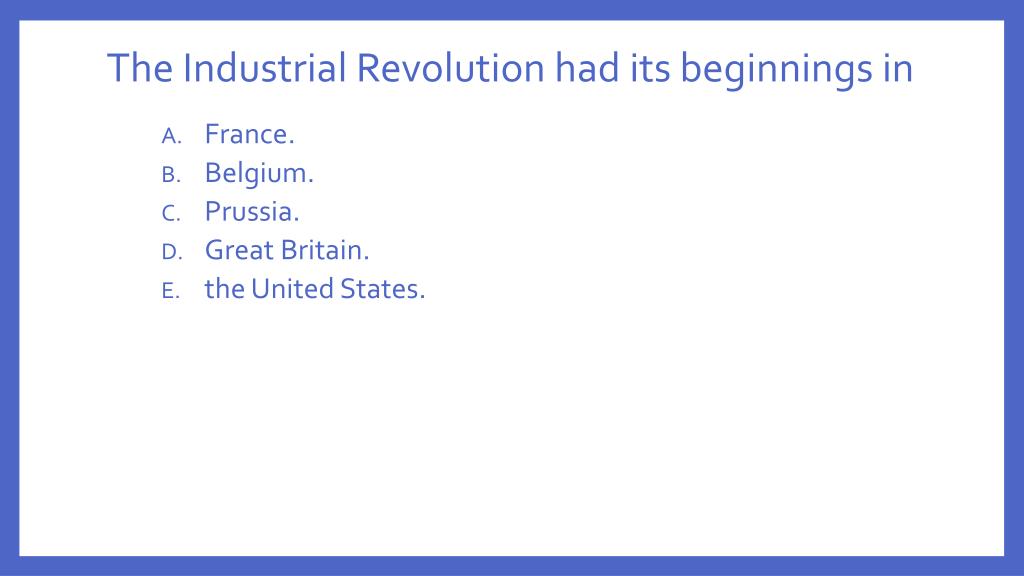 The Industrial Revolution had its beginnings in

A. France.
B. Belgium.
C. Prussia.
D. Great Britain.
E. the United States.